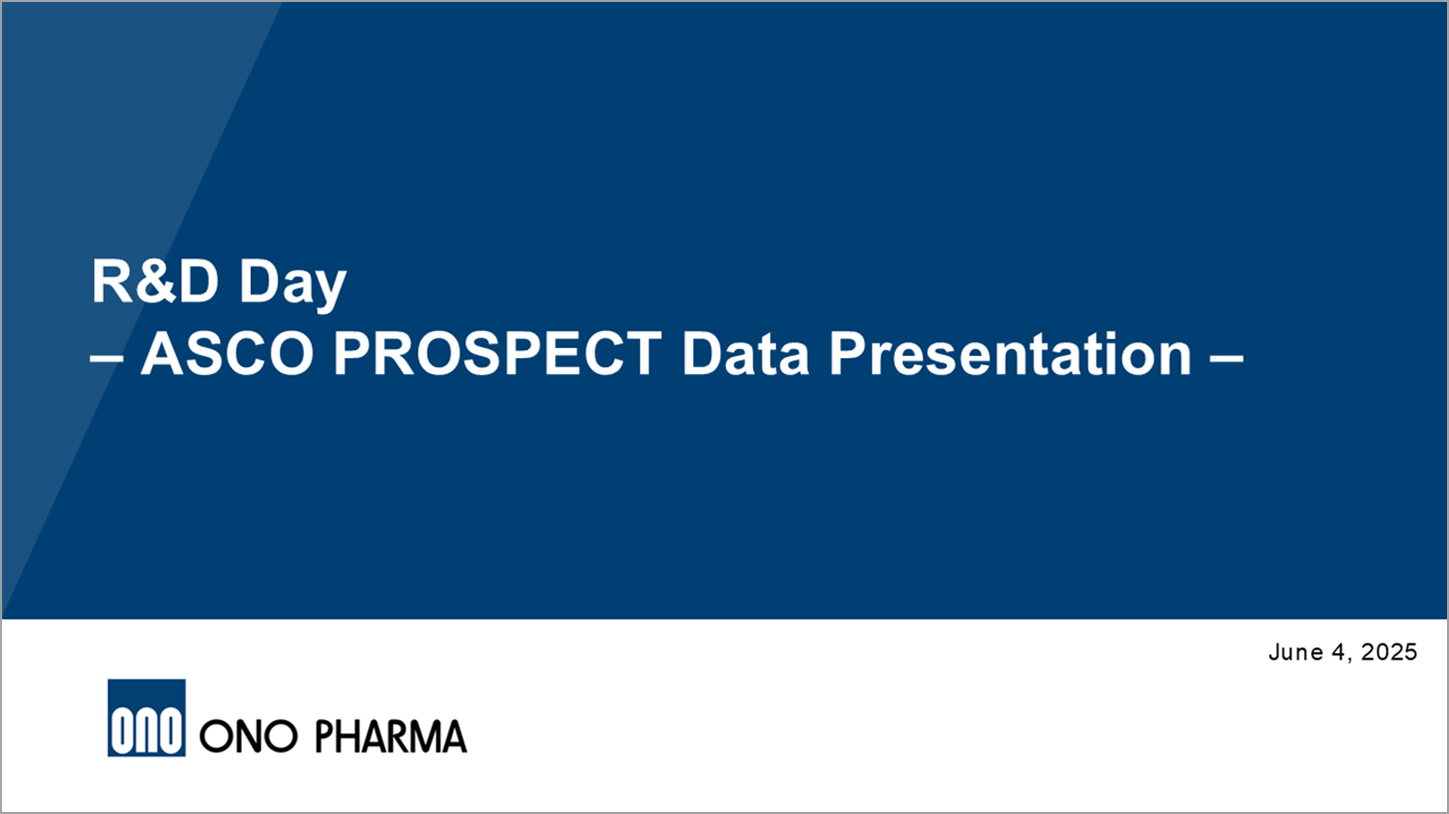 R&D Day
– ASCO PROSPECT Data Presentation –

June 4, 2025

ONO ONO PHARMA